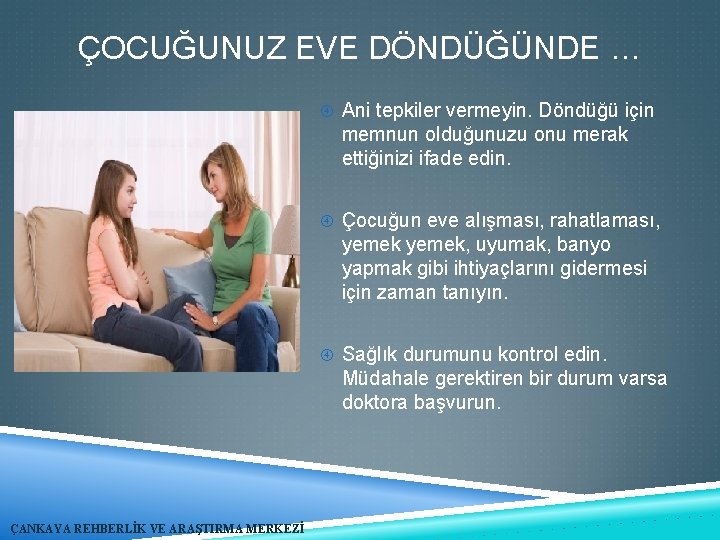 ÇOCUĞUNUZ EVE DÖNDÜĞÜNDE …

Ani tepkiler vermeyin. Döndüğü için memnun olduğunuzu onu merak ettiğinizi ifade edin.

Çocuğun eve alışması, rahatlaması, yemek yemek, uyumak, banyo yapmak gibi ihtiyaçlarını gidermesi için zaman tanıyın.

Sağlık durumunu kontrol edin. Müdahale gerektiren bir durum varsa doktora başvurun.

ÇANKAYA REHBERLİK VE ARAŞTIRMA MERKEZİ